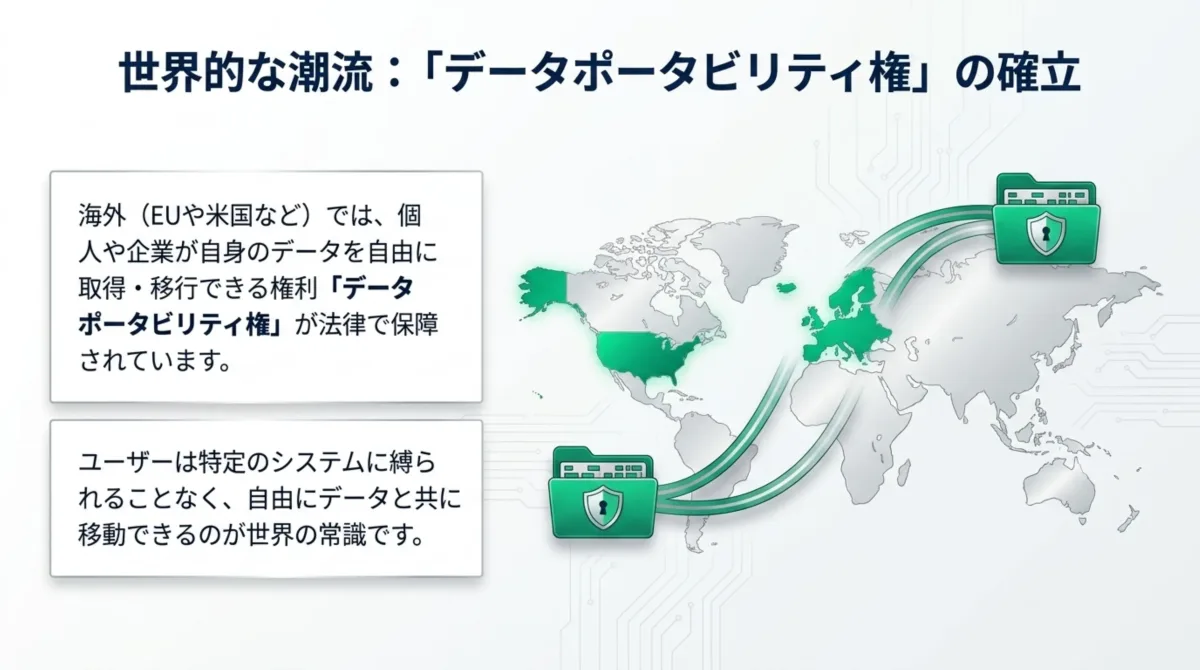 世界的な潮流：「データポータビリティ権」の確立

海外（EUや米国など）では、個人や企業が自身のデータを自由に取得・移行できる権利「データポータビリティ権」が法律で保障されています。

ユーザーは特定のシステムに縛られることなく、自由にデータと共に移動できるのが世界の常識です。